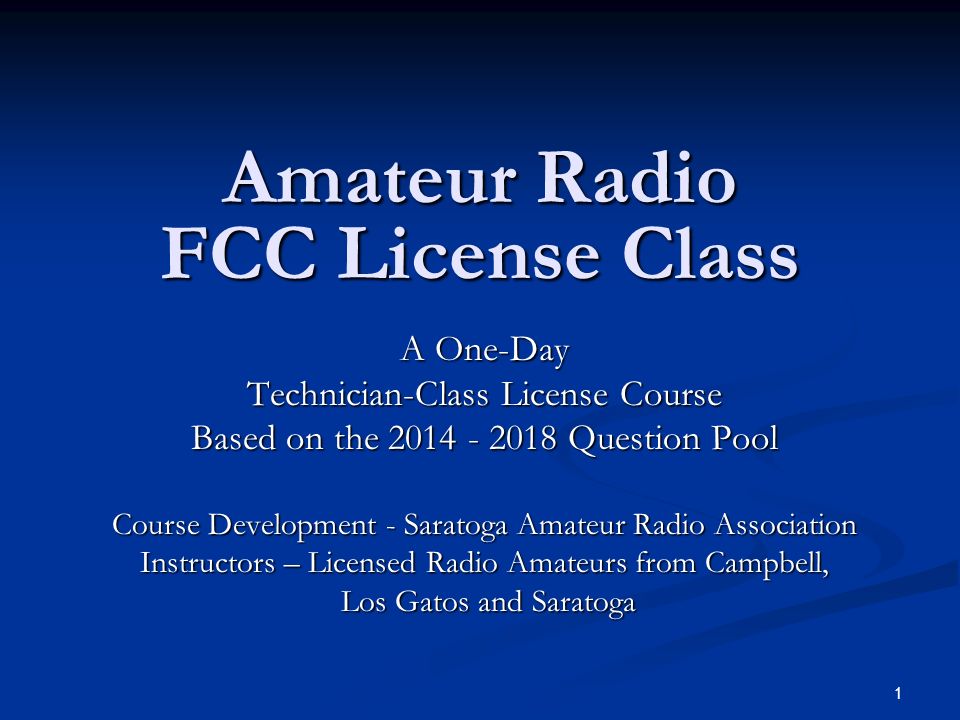 Amateur Radio
FCC License Class

A One-Day
Technician-Class License Course
Based on the 2014 - 2018 Question Pool

Course Development - Saratoga Amateur Radio Association
Instructors – Licensed Radio Amateurs from Campbell, Los Gatos and Saratoga

1